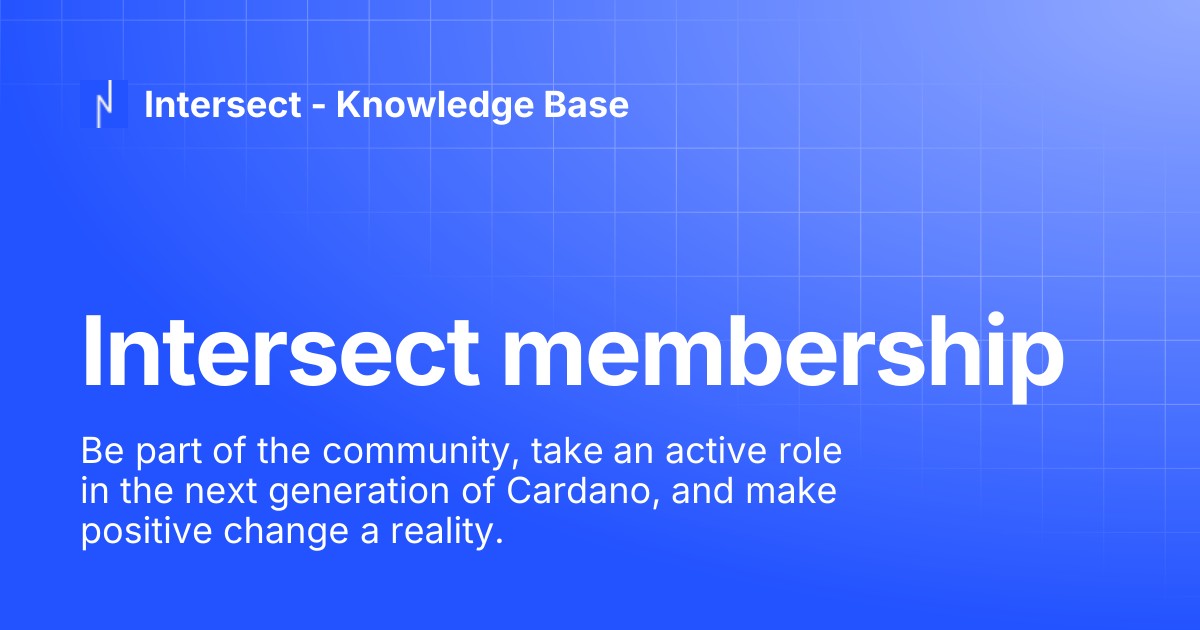 Intersect - Knowledge Base

Intersect membership

Be part of the community, take an active role in the next generation of Cardano, and make positive change a reality.